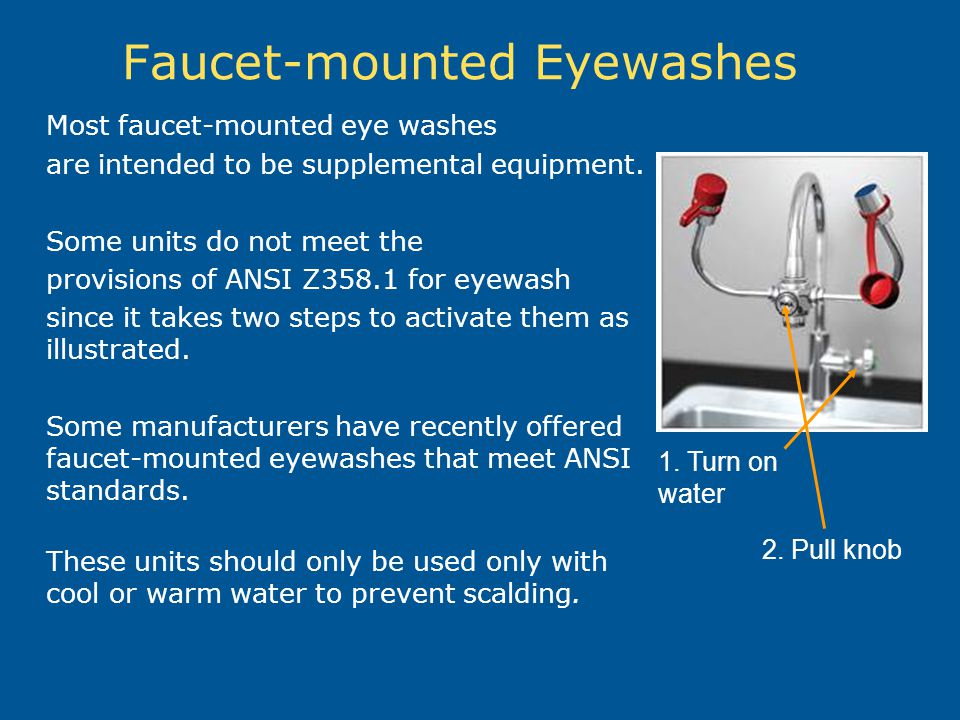 Faucet-mounted Eyewashes

Most faucet-mounted eye washes are intended to be supplemental equipment.

Some units do not meet the provisions of ANSI Z358.1 for eyewash since it takes two steps to activate them as illustrated.

Some manufacturers have recently offered faucet-mounted eyewashes that meet ANSI standards.

These units should only be used only with cool or warm water to prevent scalding.

1. Turn on water

2. Pull knob